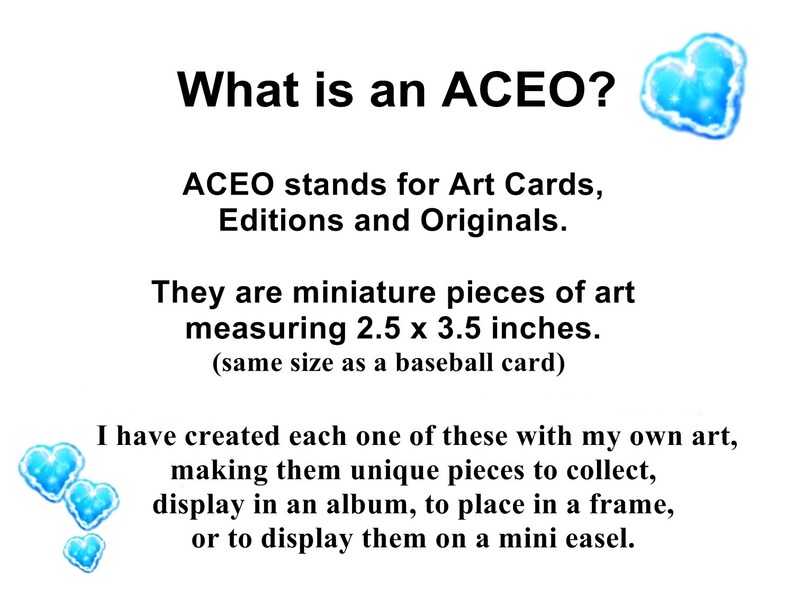 What is an ACEO?

ACEO stands for Art Cards, Editions and Originals.

They are miniature pieces of art measuring 2.5 x 3.5 inches.
(same size as a baseball card)

I have created each one of these with my own art, making them unique pieces to collect, display in an album, to place in a frame, or to display them on a mini easel.